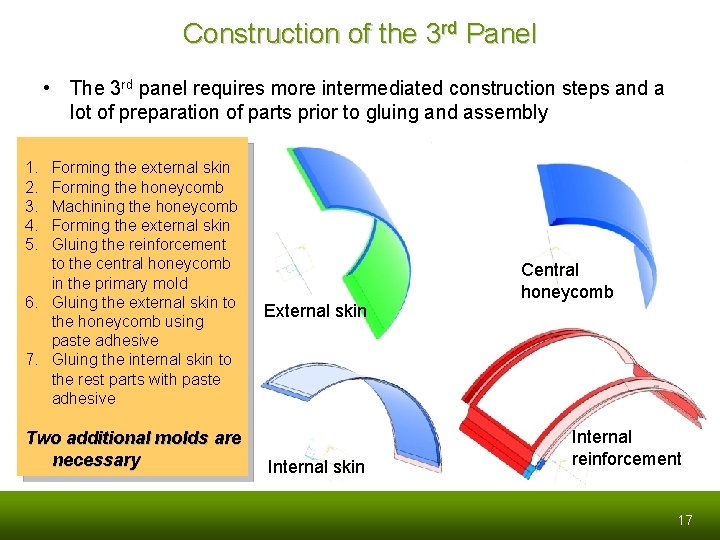 Construction of the 3$^{rd}$ Panel

• The 3$^{rd}$ panel requires more intermediated construction steps and a lot of preparation of parts prior to gluing and assembly

1. Forming the external skin
2. Forming the honeycomb
3. Machining the honeycomb
4. Forming the external skin
5. Gluing the reinforcement to the central honeycomb in the primary mold
6. Gluing the external skin to the honeycomb using paste adhesive
7. Gluing the internal skin to the rest parts with paste adhesive

Two additional molds are necessary

External skin

Central honeycomb

Internal skin

Internal reinforcement

17